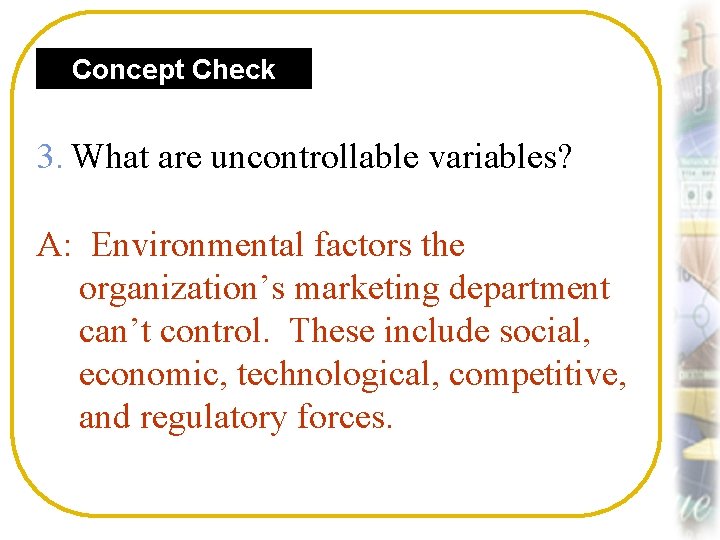 Concept Check

3. What are uncontrollable variables?

A: Environmental factors the organization’s marketing department can’t control. These include social, economic, technological, competitive, and regulatory forces.